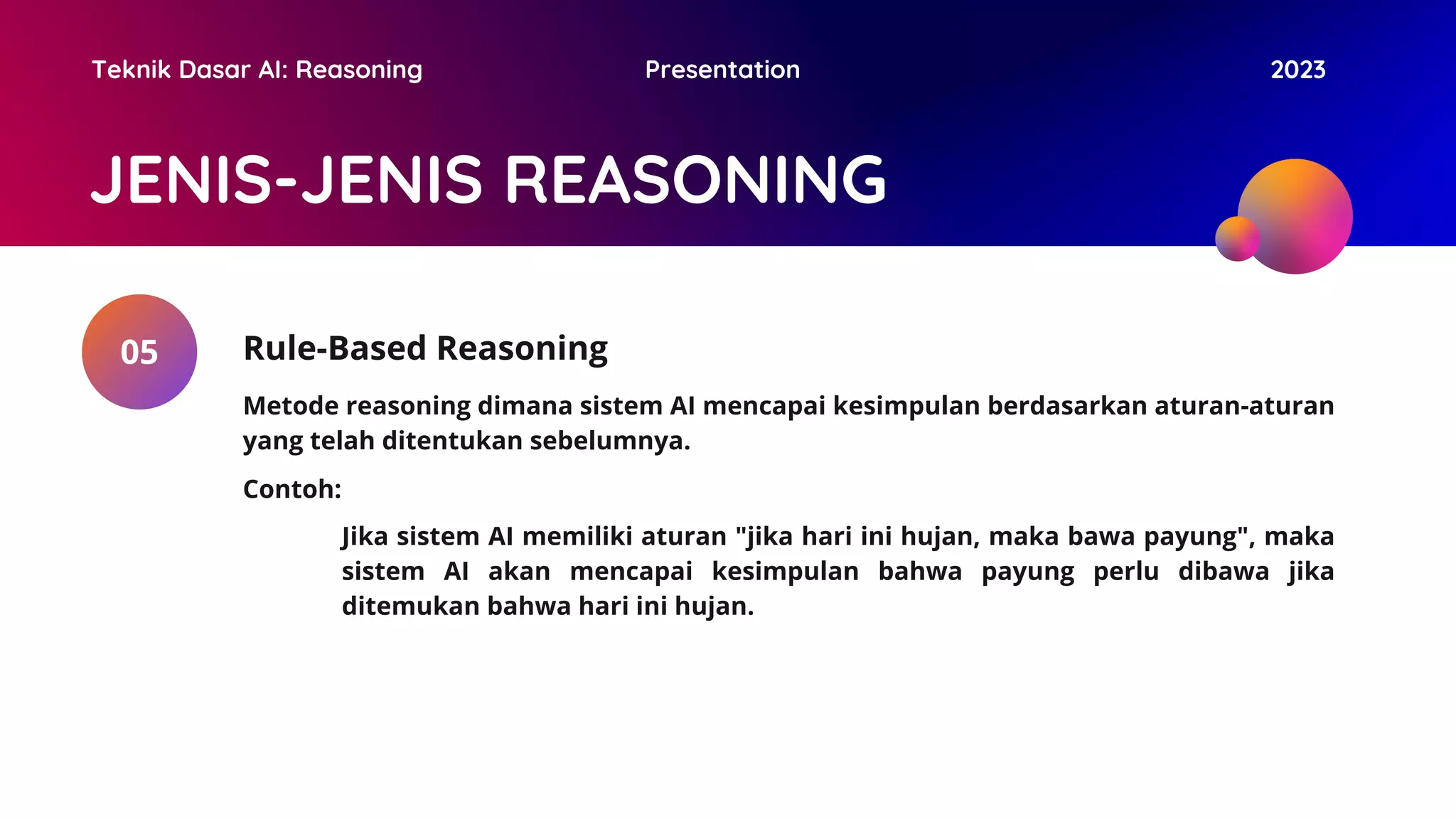 Teknik Dasar AI: Reasoning

Presentation

2023

JENIS-JENIS REASONING

05

Rule-Based Reasoning

Metode reasoning dimana sistem AI mencapai kesimpulan berdasarkan aturan-aturan yang telah ditentukan sebelumnya.

Contoh:

Jika sistem AI memiliki aturan "jika hari ini hujan, maka bawa payung", maka sistem AI akan mencapai kesimpulan bahwa payung perlu dibawa jika ditemukan bahwa hari ini hujan.